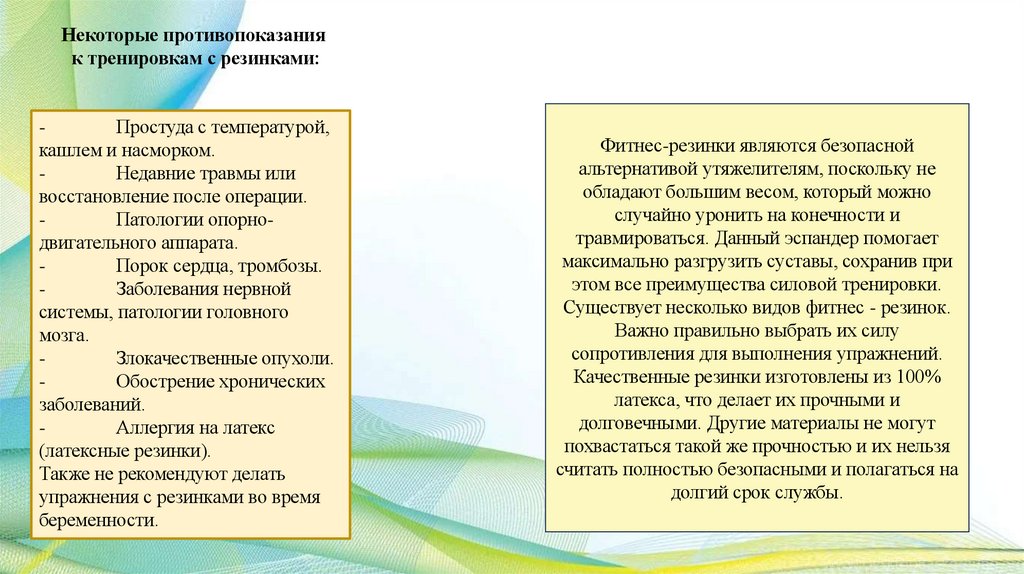 Некоторые противопоказания к тренировкам с резинками:

- Простуда с температурой, кашлем и насморком.
- Недавние травмы или восстановление после операции.
- Патологии опорно-двигательного аппарата.
- Порок сердца, тромбозы.
- Заболевания нервной системы, патологии головного мозга.
- Злокачественные опухоли.
- Обострение хронических заболеваний.
- Аллергия на латекс (латексные резинки).
Также не рекомендуют делать упражнения с резинками во время беременности.

Фитнес-резинки являются безопасной альтернативой утяжелителям, поскольку не обладают большим весом, который можно случайно уронить на конечности и травмироваться. Данный эспандер помогает максимально разгрузить суставы, сохранив при этом все преимущества силовой тренировки. Существует несколько видов фитнес - резинок. Важно правильно выбрать их силу сопротивления для выполнения упражнений. Качественные резинки изготовлены из 100% латекса, что делает их прочными и долговечными. Другие материалы не могут похвастаться такой же прочностью и их нельзя считать полностью безопасными и полагаться на долгий срок службы.